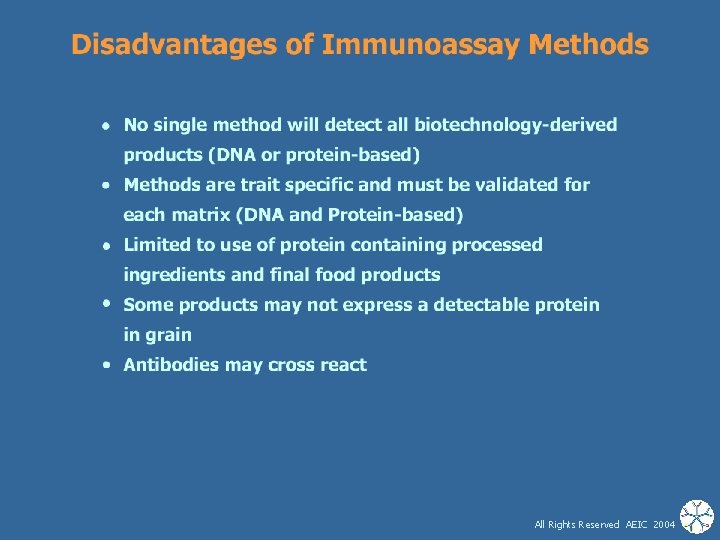 Disadvantages of Immunoassay Methods

• No single method will detect all biotechnology-derived products (DNA or protein-based)
• Methods are trait specific and must be validated for each matrix (DNA and Protein-based)
• Limited to use of protein containing processed ingredients and final food products
• Some products may not express a detectable protein in grain
• Antibodies may cross react

All Rights Reserved AEIC 2004